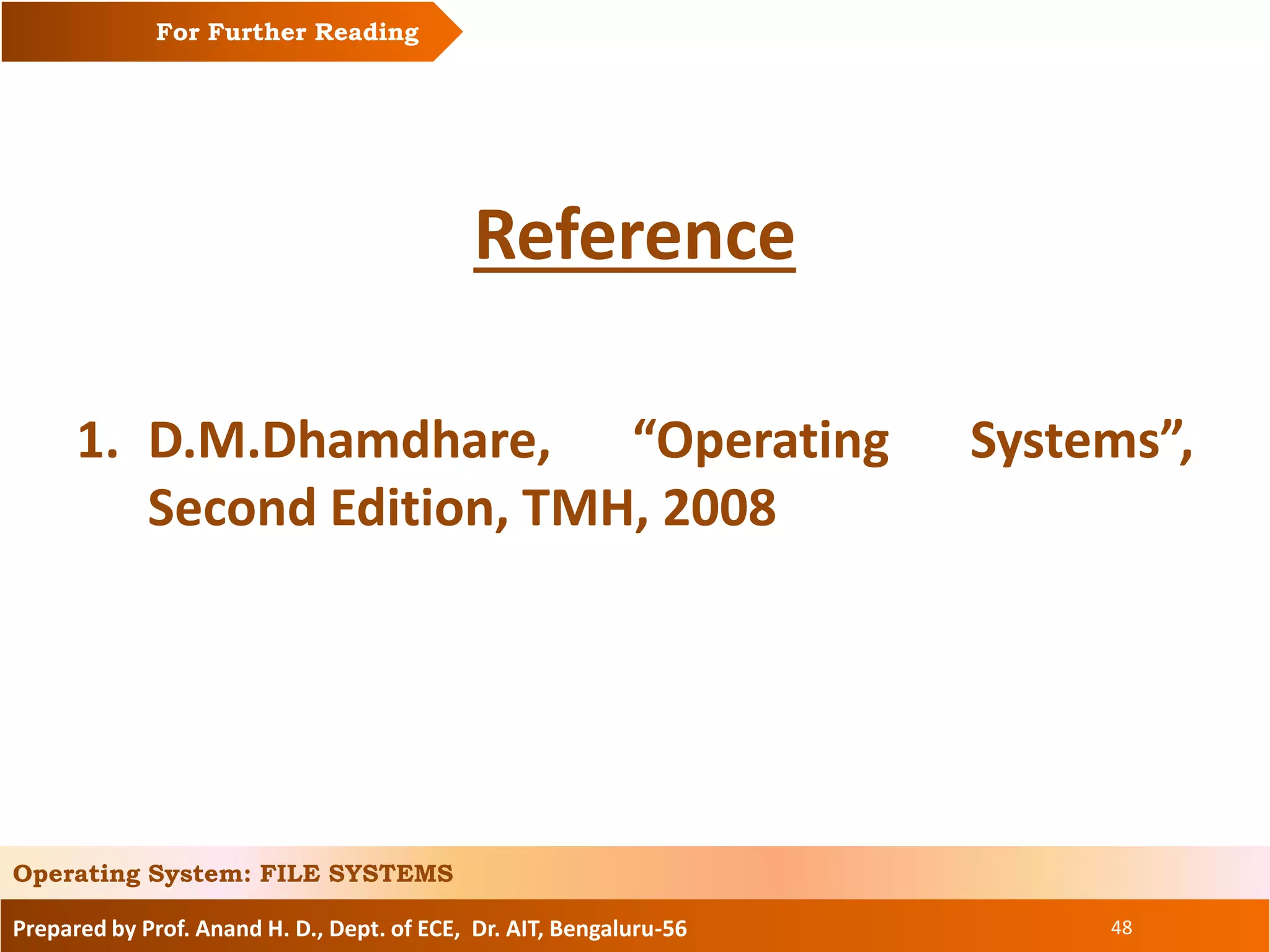 For Further Reading

Reference

1. D.M.Dhamdhare, “Operating Systems”, Second Edition, TMH, 2008

Operating System: FILE SYSTEMS

Prepared by Prof. Anand H. D., Dept. of ECE, Dr. AIT, Bengaluru-56

48